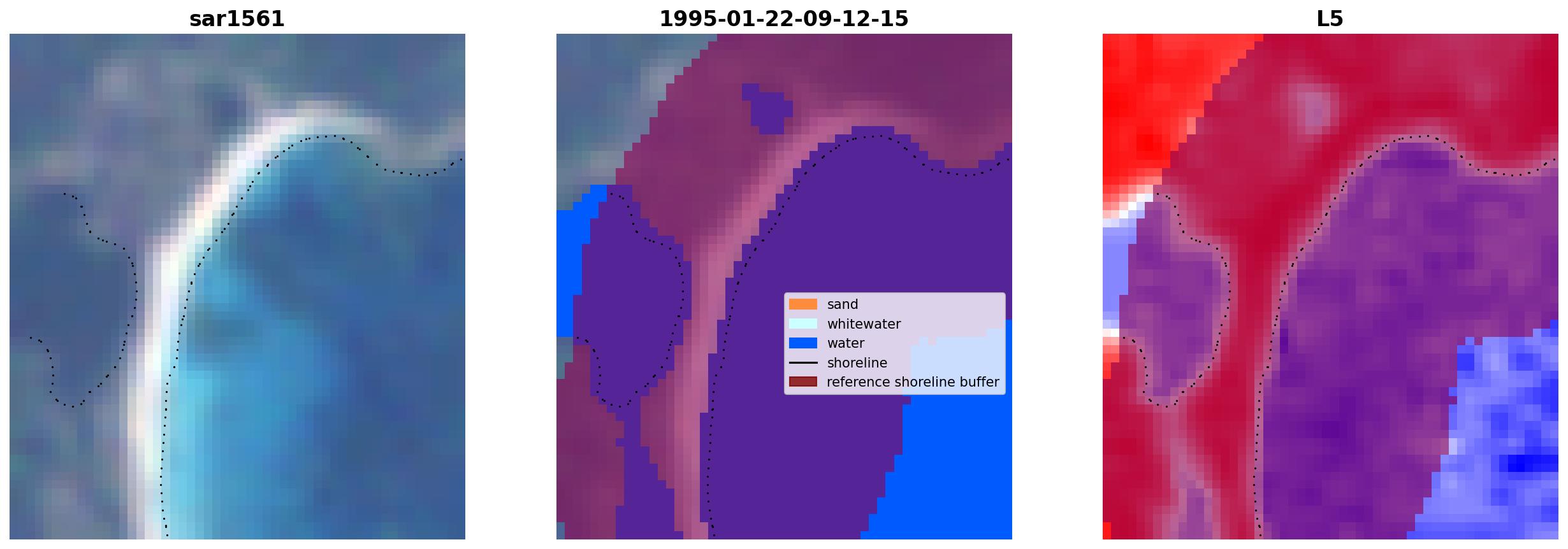 sar1561

1995-01-22-09-12-15

sand
whitewater
water
shoreline
reference shoreline buffer

L5